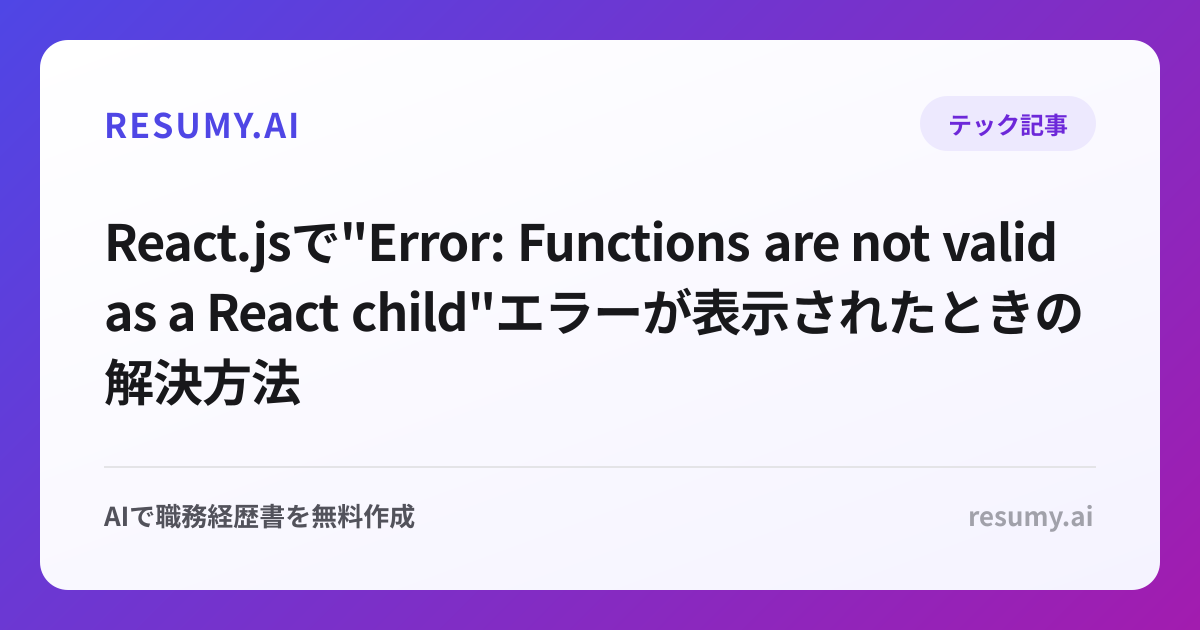 RESUMY.AI

テック記事

React.jsで"Error: Functions are not valid as a React child"エラーが表示されたときの解決方法

AIで職務経歴書を無料作成

resumy.ai